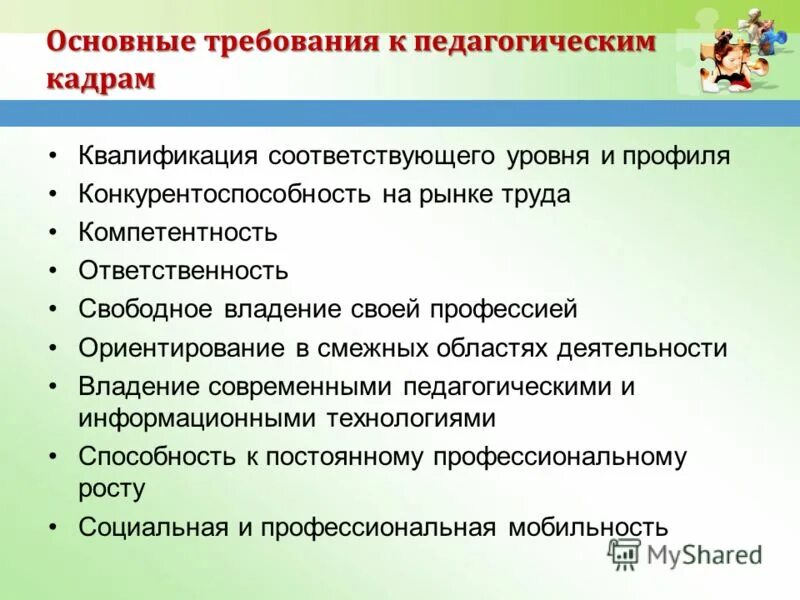 Основные требования к педагогическим кадрам

• Квалификация соответствующего уровня и профиля
• Конкурентоспособность на рынке труда
• Компетентность
• Ответственность
• Свободное владение своей профессией
• Ориентирование в смежных областях деятельности
• Владение современными педагогическими и информационными технологиями
• Способность к постоянному профессиональному росту
• Социальная и профессиональная мобильность

MyShared